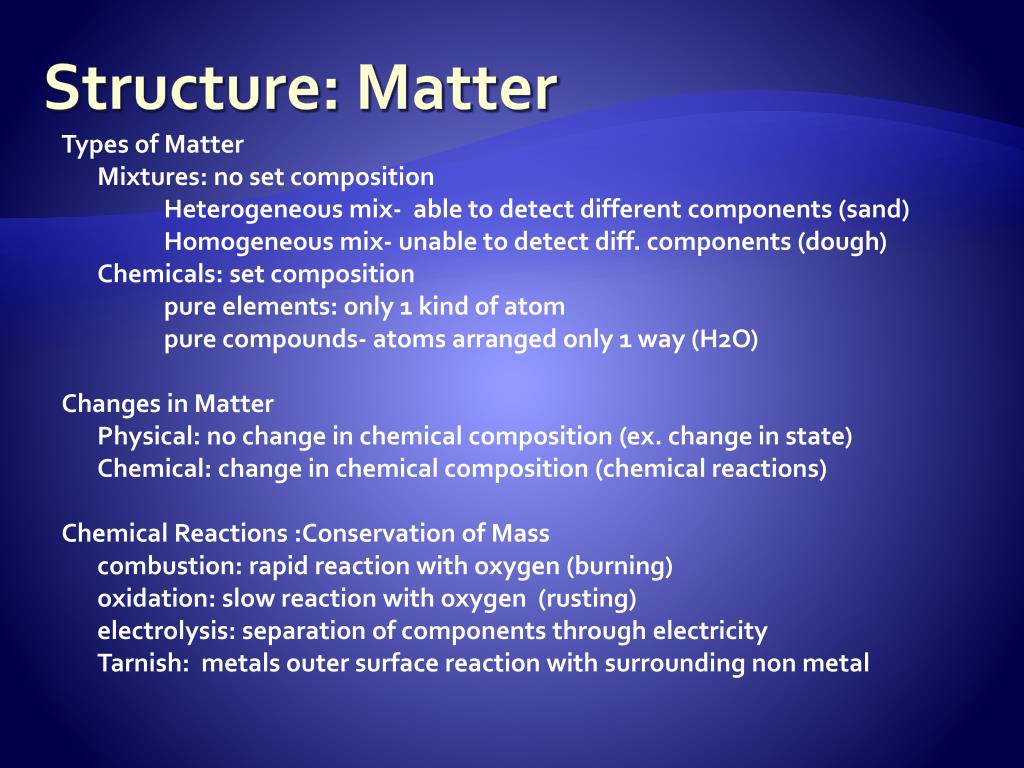 Structure: Matter

Types of Matter
Mixtures: no set composition
Heterogeneous mix- able to detect different components (sand)
Homogeneous mix- unable to detect diff. components (dough)
Chemicals: set composition
pure elements: only 1 kind of atom
pure compounds- atoms arranged only 1 way (H2O)

Changes in Matter
Physical: no change in chemical composition (ex. change in state)
Chemical: change in chemical composition (chemical reactions)

Chemical Reactions :Conservation of Mass
combustion: rapid reaction with oxygen (burning)
oxidation: slow reaction with oxygen (rusting)
electrolysis: separation of components through electricity
Tarnish: metals outer surface reaction with surrounding non metal